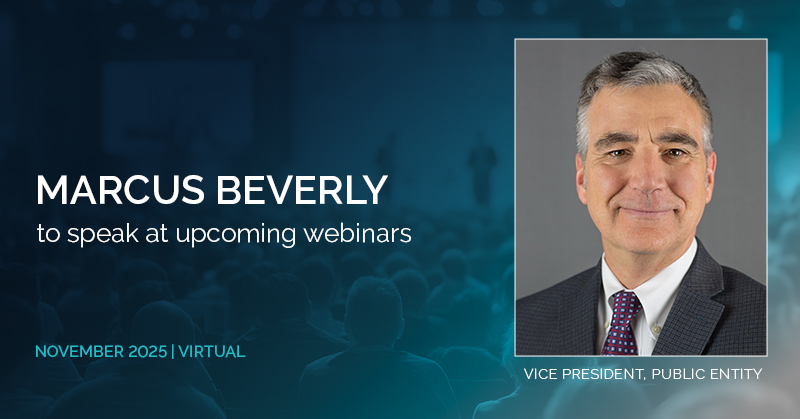 MARCUS BEVERLY

to speak at upcoming webinars

NOVEMBER 2025 | VIRTUAL

VICE PRESIDENT, PUBLIC ENTITY